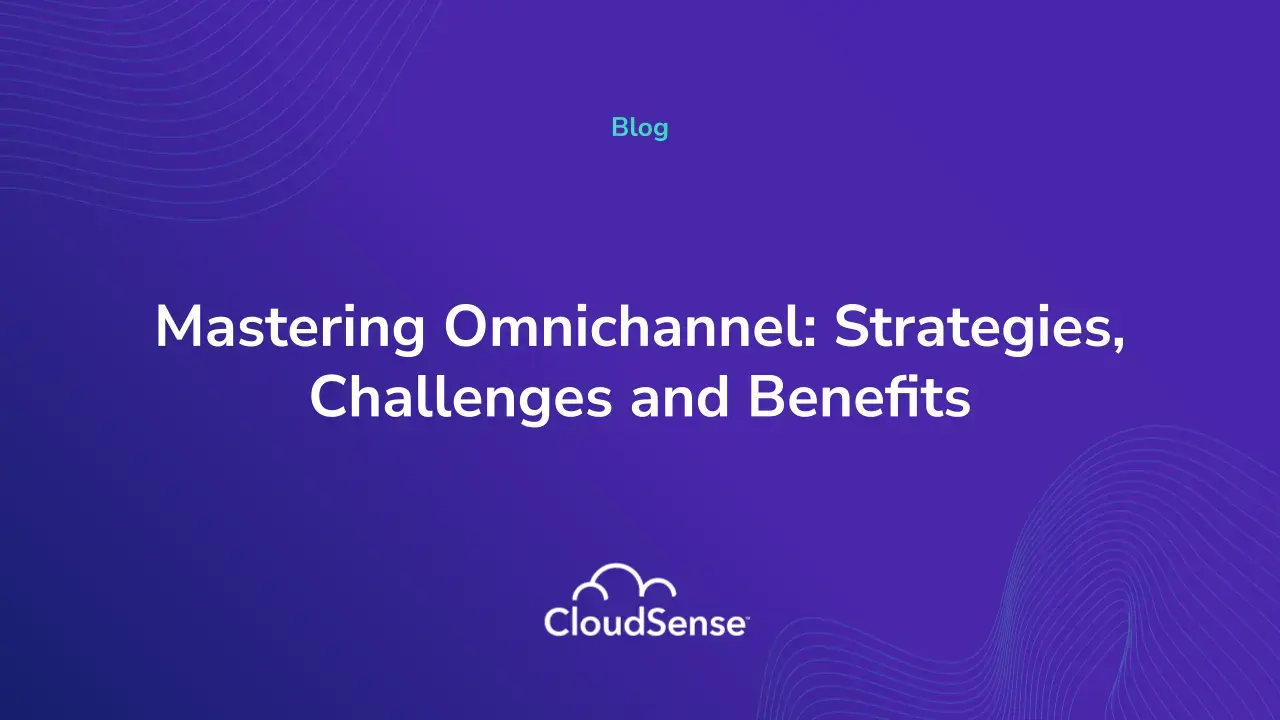 Blog

Mastering Omnichannel: Strategies, Challenges and Benefits

CloudSense